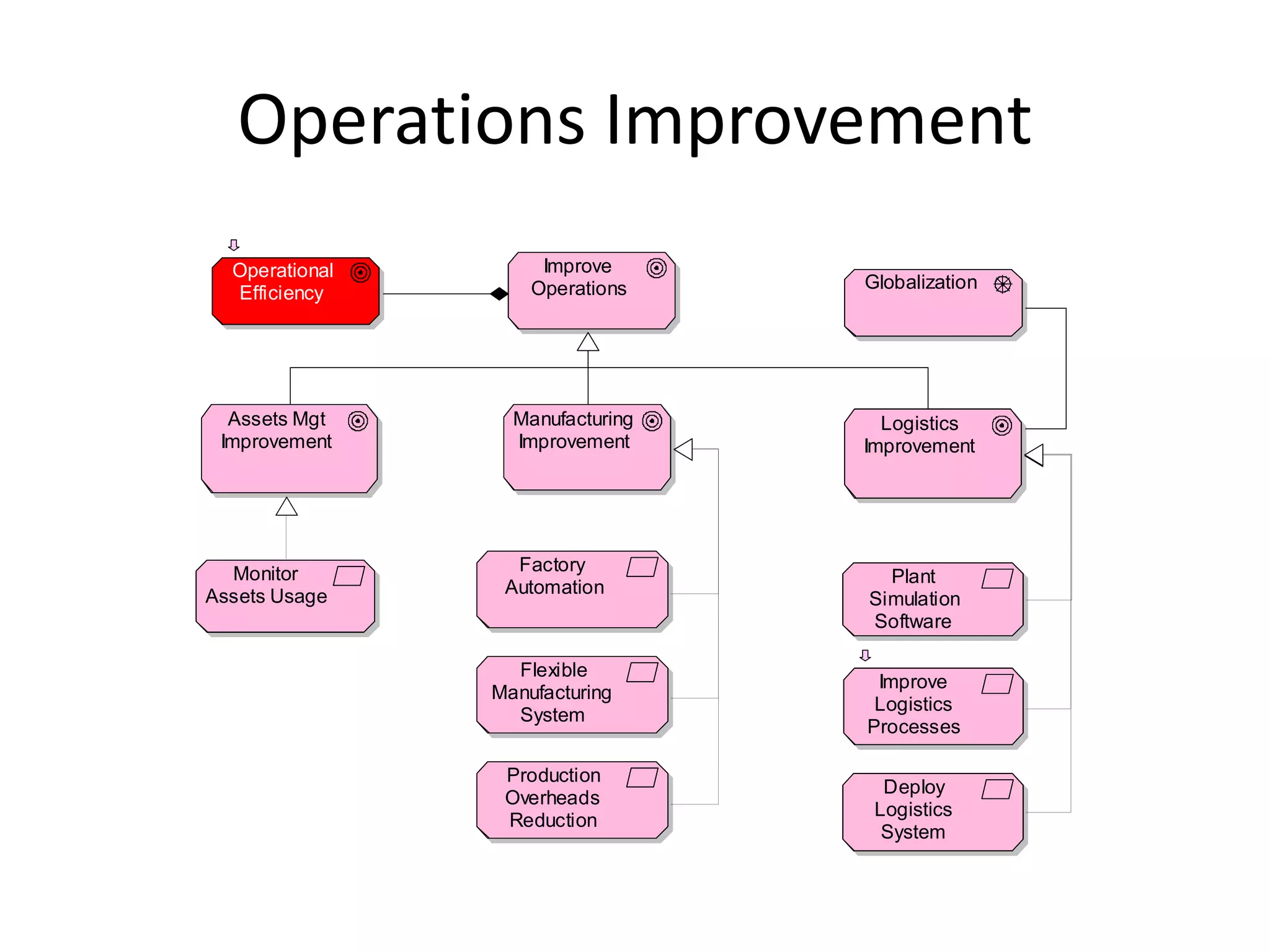 Operations Improvement

Operational Efficiency

Improve Operations

Globalization

Assets Mgt Improvement

Manufacturing Improvement

Logistics Improvement

Monitor Assets Usage

Factory Automation

Flexible Manufacturing System

Production Overheads Reduction

Plant Simulation Software

Improve Logistics Processes

Deploy Logistics System